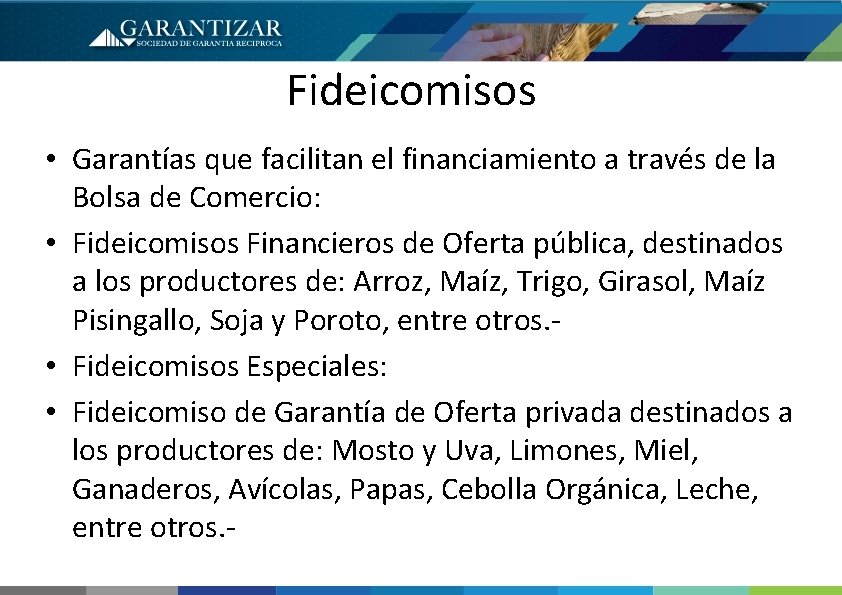 GARANTIZAR
SOCIEDAD DE GARANTIA RECIPROCA

Fideicomisos

• Garantías que facilitan el financiamiento a través de la Bolsa de Comercio:

• Fideicomisos Financieros de Oferta pública, destinados a los productores de: Arroz, Maíz, Trigo, Girasol, Maíz Pisingallo, Soja y Poroto, entre otros.-

• Fideicomisos Especiales:

• Fideicomiso de Garantía de Oferta privada destinados a los productores de: Mosto y Uva, Limones, Miel, Ganaderos, Avícolas, Papas, Cebolla Orgánica, Leche, entre otros.-